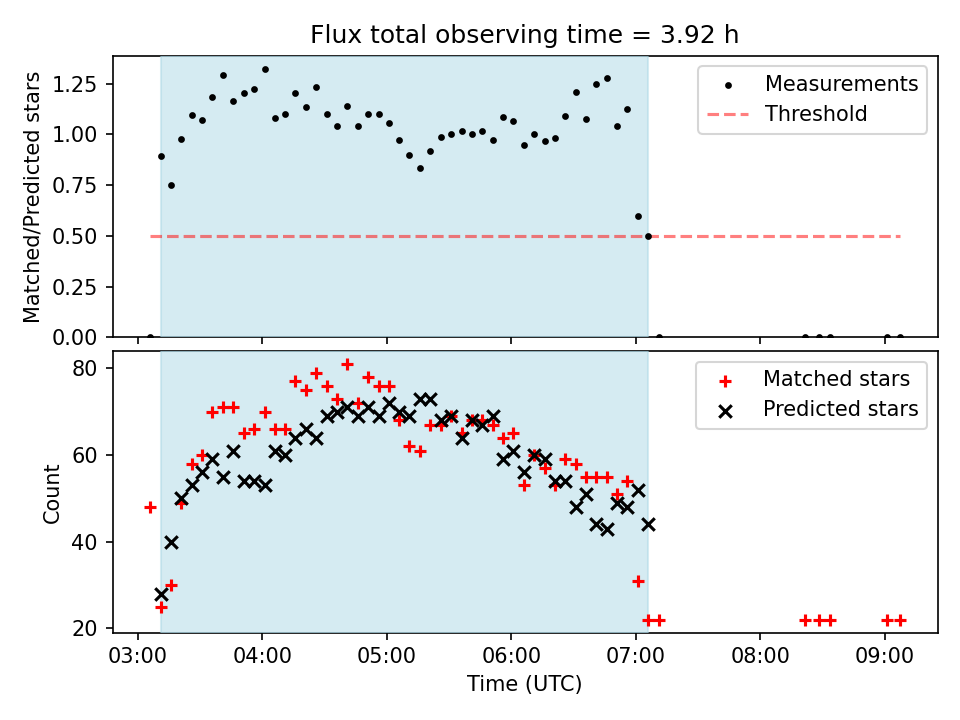 Flux total observing time = 3.92 h

Matched/Predicted stars

1.25
1.00
0.75
0.50
0.25
0.00

Measurements
Threshold

Count

80
60
40
20

Matched stars
Predicted stars

03:00 04:00 05:00 06:00 07:00 08:00 09:00

Time (UTC)